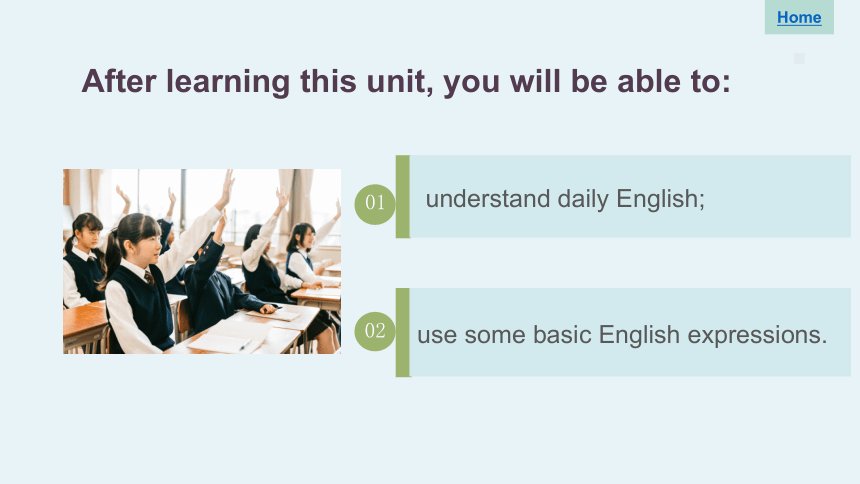 Home

After learning this unit, you will be able to:

01 understand daily English;

02 use some basic English expressions.